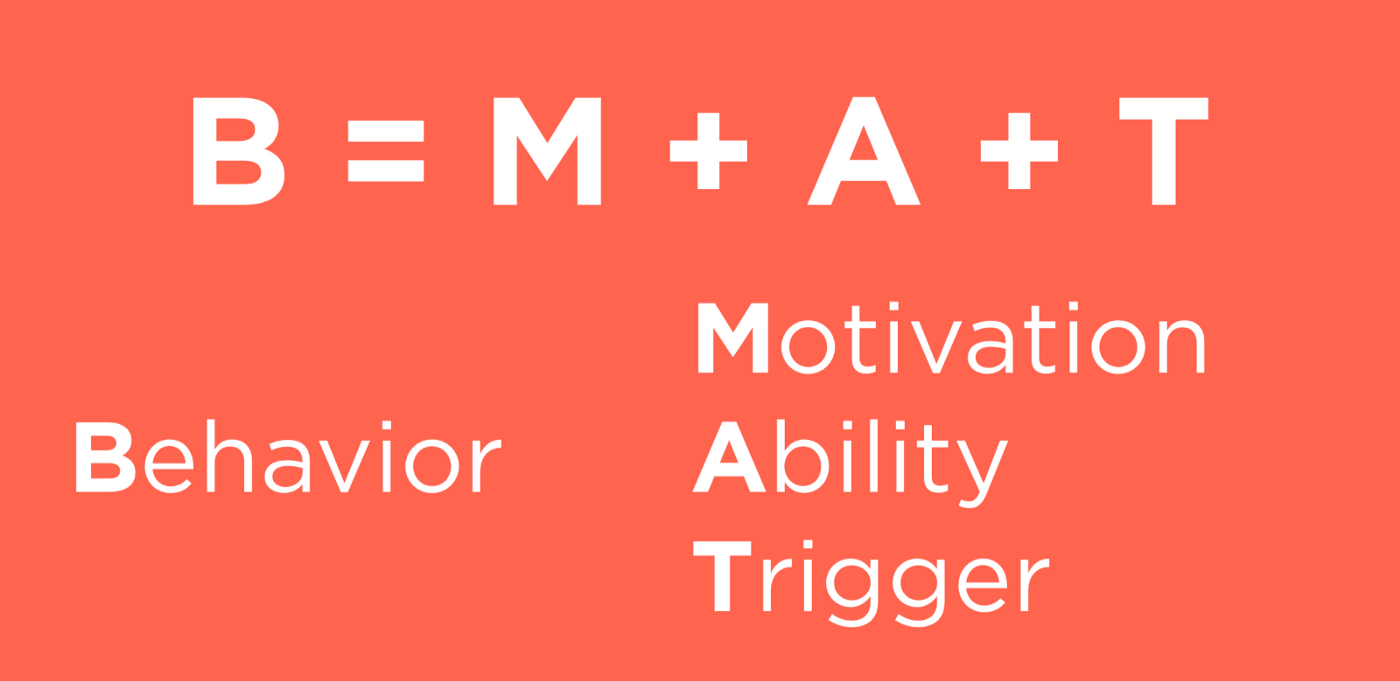 $B = M + A + T$

Behavior

Motivation
Ability
Trigger